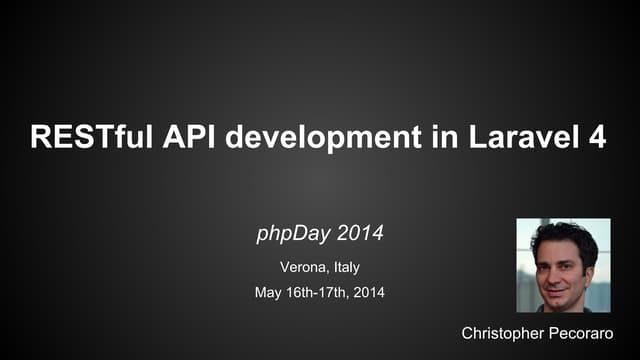 RESTful API development in Laravel 4

phpDay 2014

Verona, Italy

May 16th-17th, 2014

Christopher Pecoraro